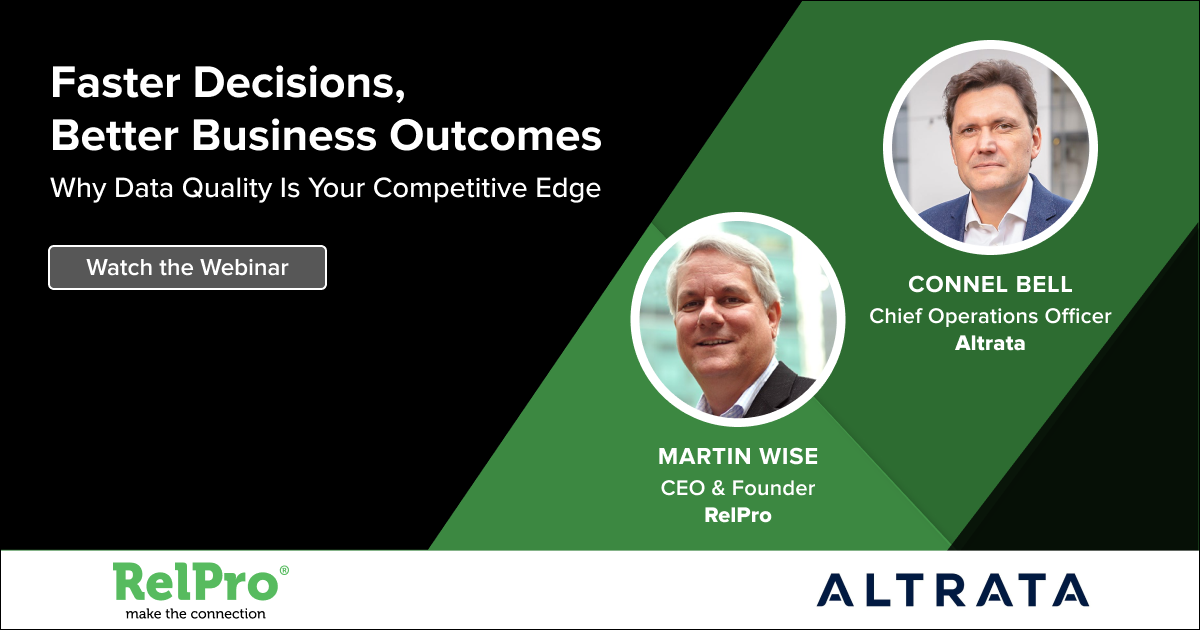 Faster Decisions, Better Business Outcomes

Why Data Quality Is Your Competitive Edge

Watch the Webinar

CONNEL BELL
Chief Operations Officer
Altrata

MARTIN WISE
CEO & Founder
RelPro

RelPro®
make the connection

ALTRATA